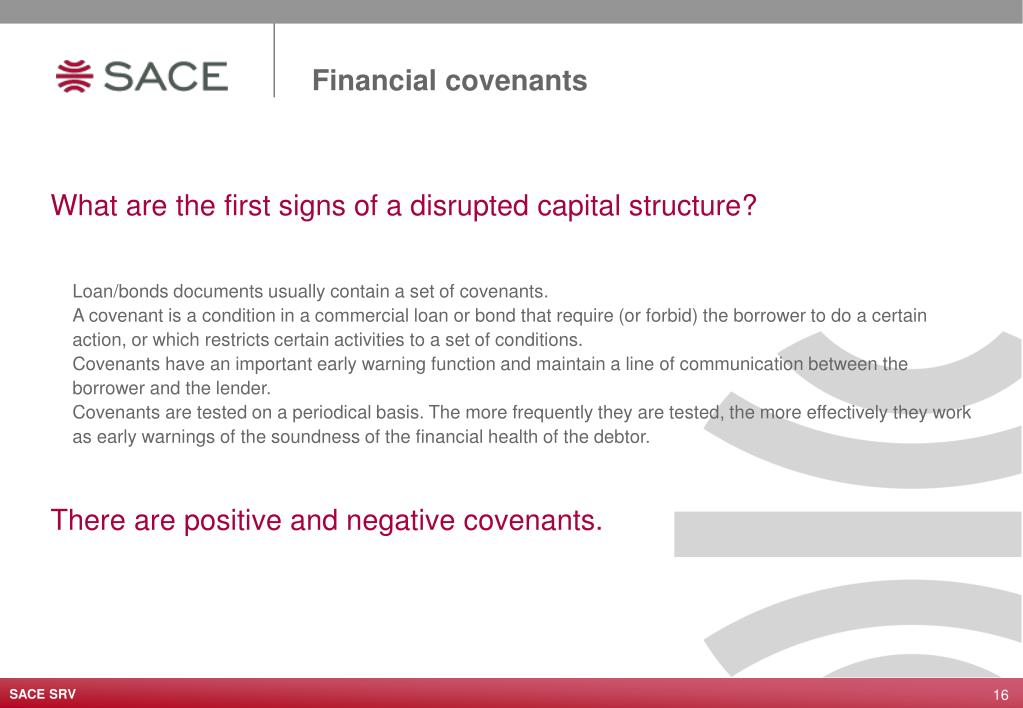 SACE

Financial covenants

What are the first signs of a disrupted capital structure?

Loan/bonds documents usually contain a set of covenants.
A covenant is a condition in a commercial loan or bond that require (or forbid) the borrower to do a certain action, or which restricts certain activities to a set of conditions.
Covenants have an important early warning function and maintain a line of communication between the borrower and the lender.
Covenants are tested on a periodical basis. The more frequently they are tested, the more effectively they work as early warnings of the soundness of the financial health of the debtor.

There are positive and negative covenants.

SACE SRV

16